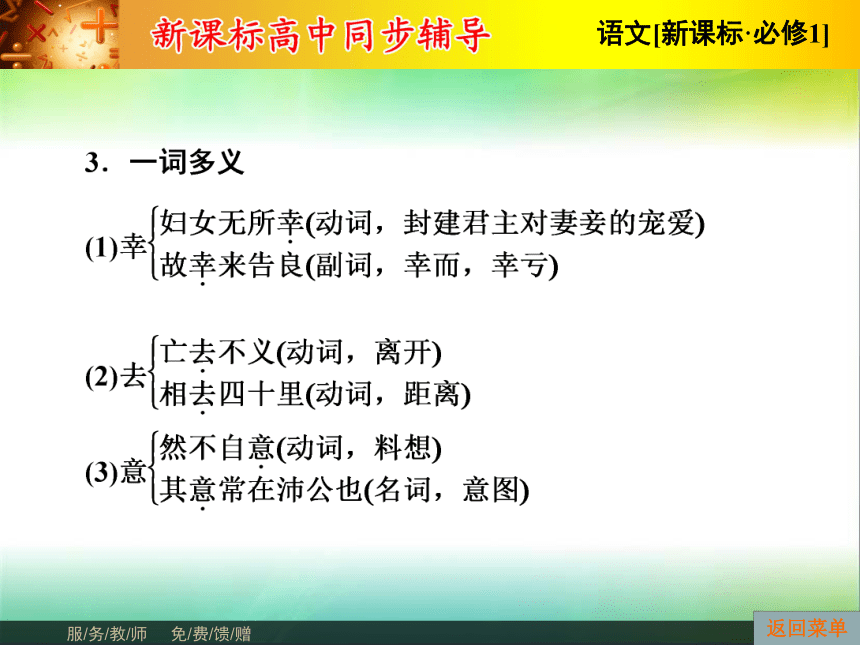 新课标高中同步辅导

语文[新课标·必修1]

3．一词多义

(1)幸 妇女无所幸(动词，封建君主对妻妾的宠爱)
故幸来告良(副词，幸而，幸亏)

(2)去 亡去不义(动词，离开)
相去四十里(动词，距离)

(3)意 然不自意(动词，料想)
其意常在沛公也(名词，意图)

服/务/教/师　免/费/馈/赠

返回菜单